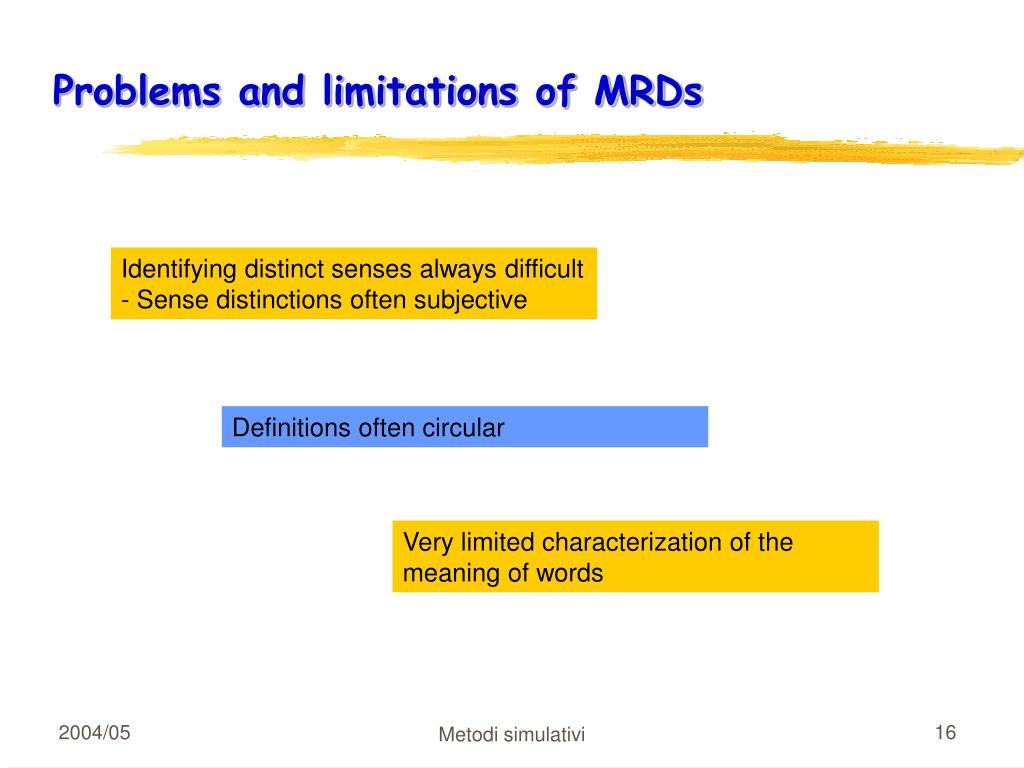 Problems and limitations of MRDs

Identifying distinct senses always difficult
- Sense distinctions often subjective

Definitions often circular

Very limited characterization of the meaning of words

2004/05

Metodi simulativi

16